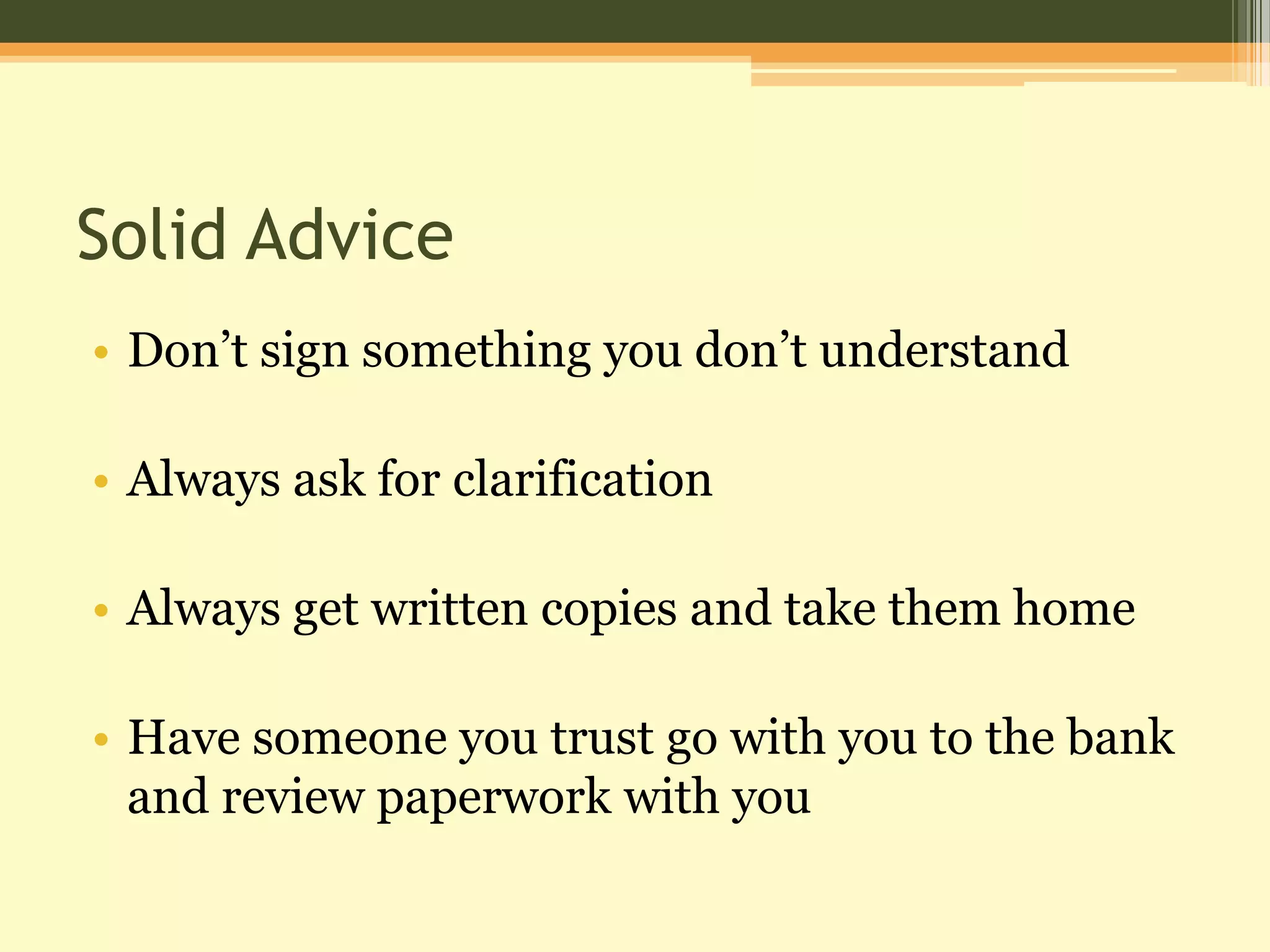 Solid Advice

• Don’t sign something you don’t understand

• Always ask for clarification

• Always get written copies and take them home

• Have someone you trust go with you to the bank and review paperwork with you